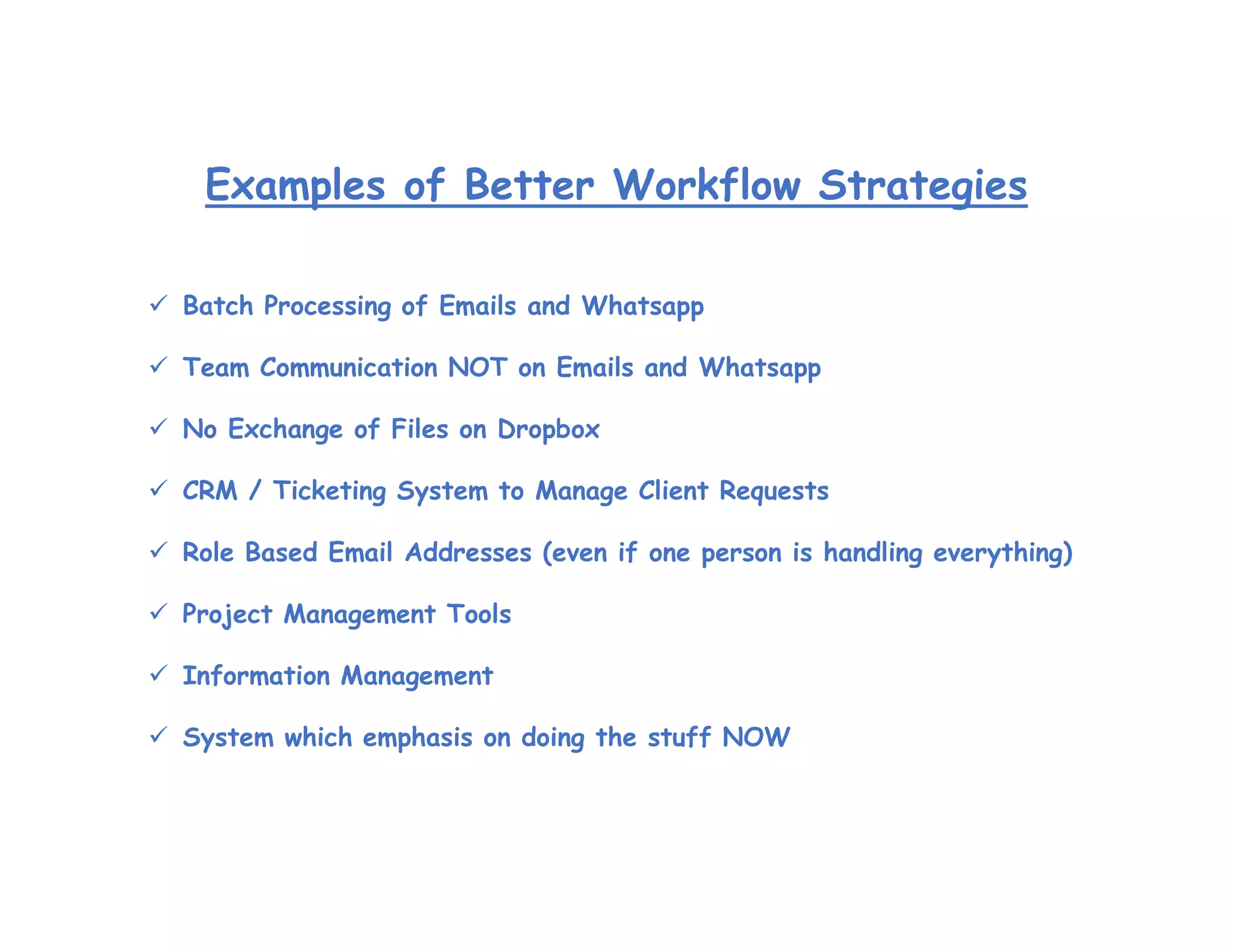 Examples of Better Workflow Strategies

✓ Batch Processing of Emails and Whatsapp

✓ Team Communication NOT on Emails and Whatsapp

✓ No Exchange of Files on Dropbox

✓ CRM / Ticketing System to Manage Client Requests

✓ Role Based Email Addresses (even if one person is handling everything)

✓ Project Management Tools

✓ Information Management

✓ System which emphasis on doing the stuff NOW